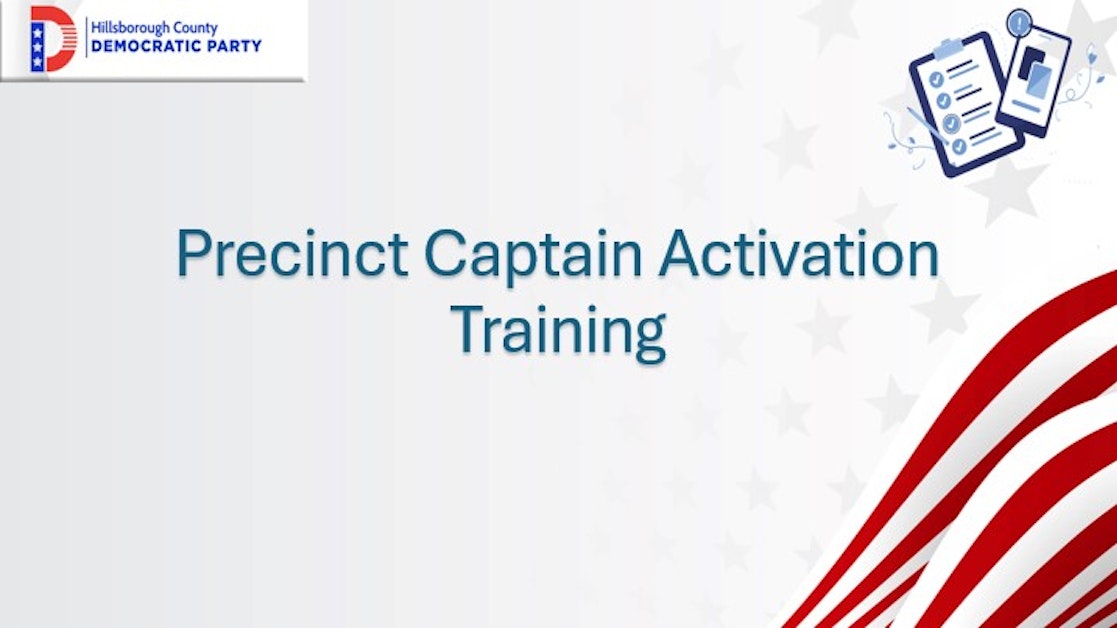 Hillsborough County
DEMOCRATIC PARTY

Precinct Captain Activation Training